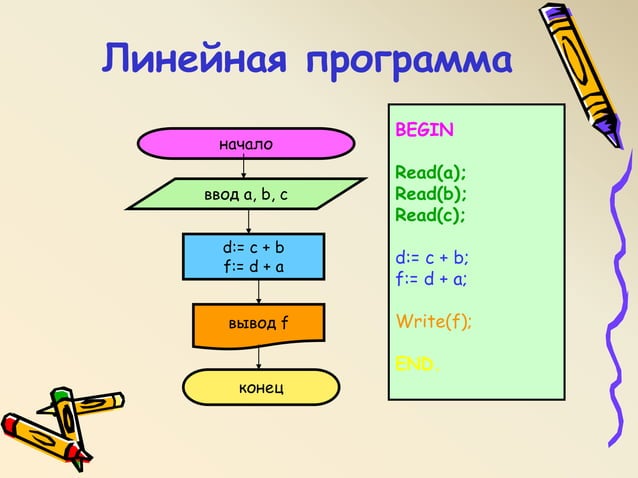 Линейная программа

начало

ввод a, b, c

d:= c + b
f:= d + a

вывод f

конец

BEGIN

Read(a);
Read(b);
Read(c);

d:= c + b;
f:= d + a;

Write(f);

END.